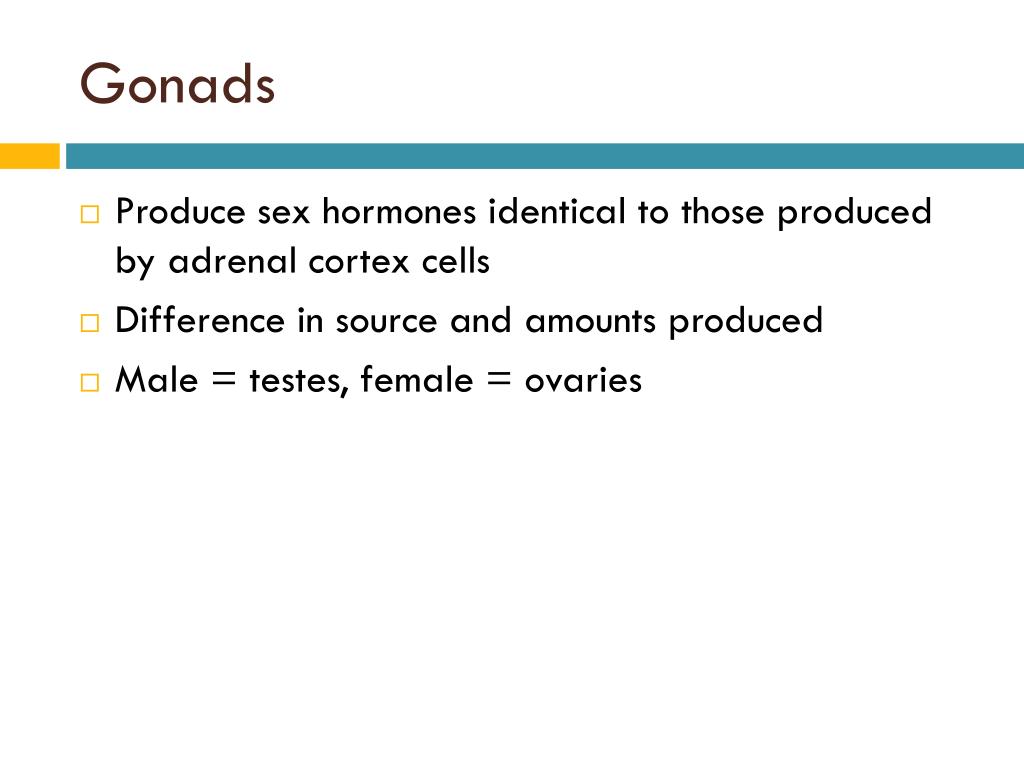 Gonads

□ Produce sex hormones identical to those produced by adrenal cortex cells
□ Difference in source and amounts produced
□ Male = testes, female = ovaries